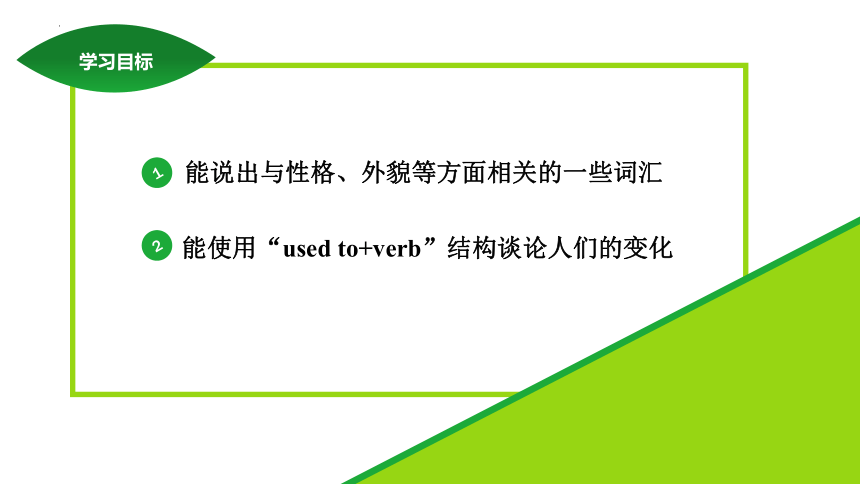 学习目标

1 能说出与性格、外貌等方面相关的一些词汇

2 能使用“used to+verb”结构谈论人们的变化